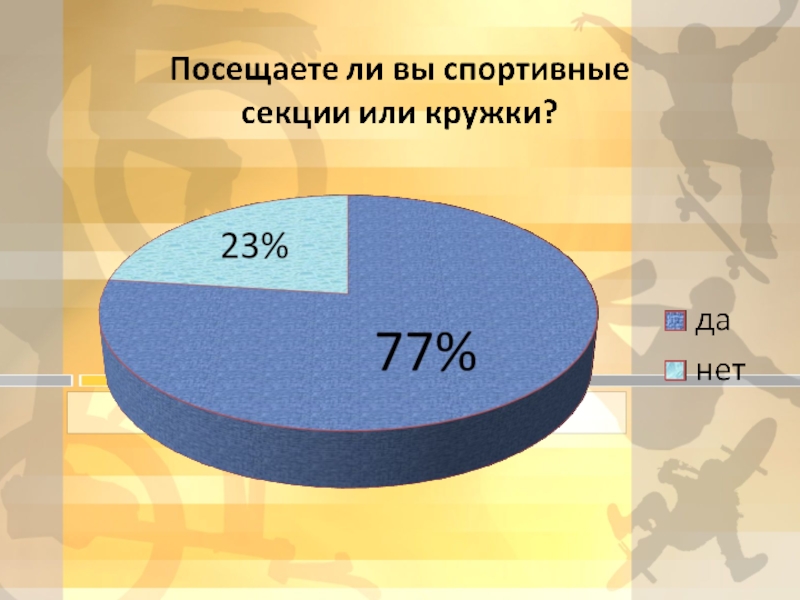 Посещаете ли вы спортивные секции или кружки?

23%

77%

да

нет